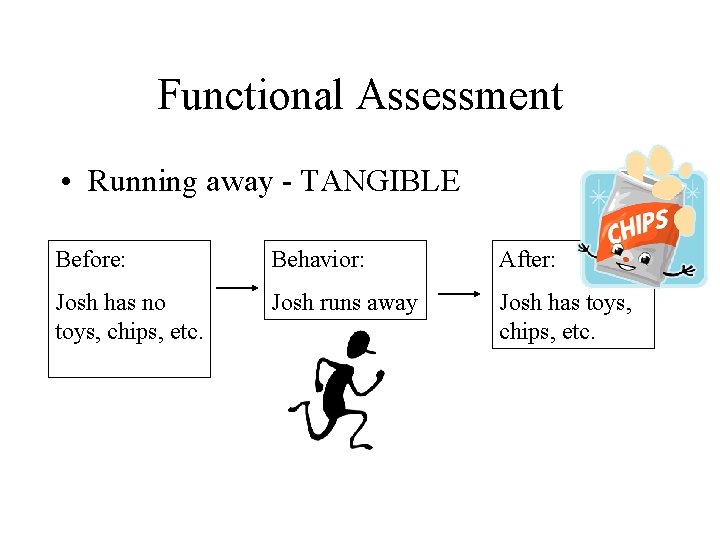 Functional Assessment

• Running away - TANGIBLE

Before:
Josh has no toys, chips, etc.

Behavior:
Josh runs away

After:
Josh has toys, chips, etc.

CHIPS